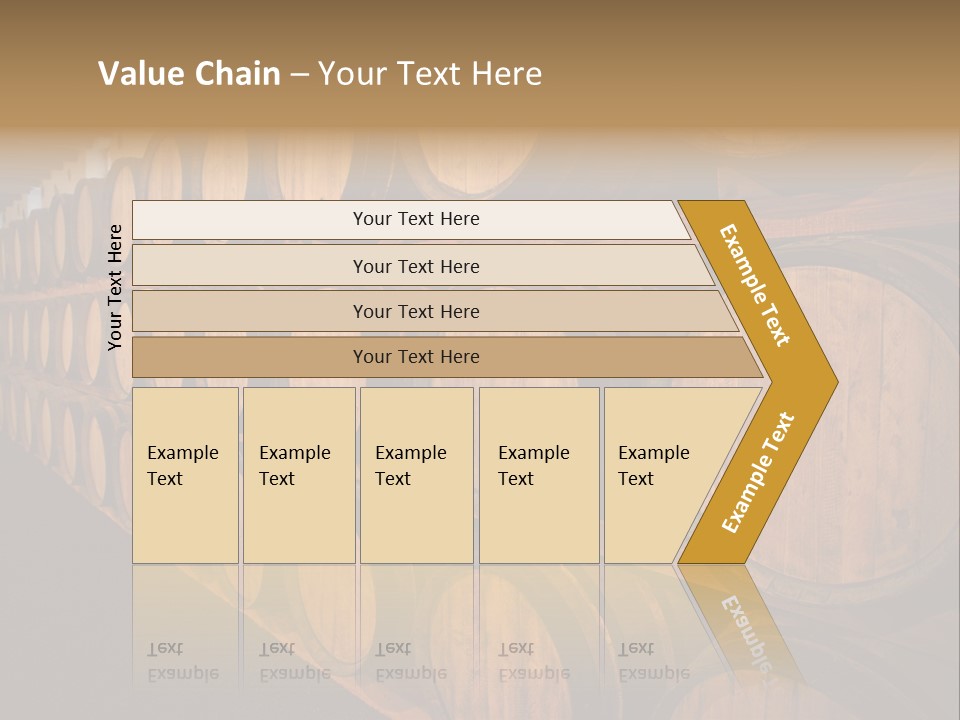 Value Chain – Your Text Here

Your Text Here

Your Text Here

Your Text Here

Your Text Here

Your Text Here

Example Text

Example Text

Example Text

Example Text

Example Text

Example Text

Example Text